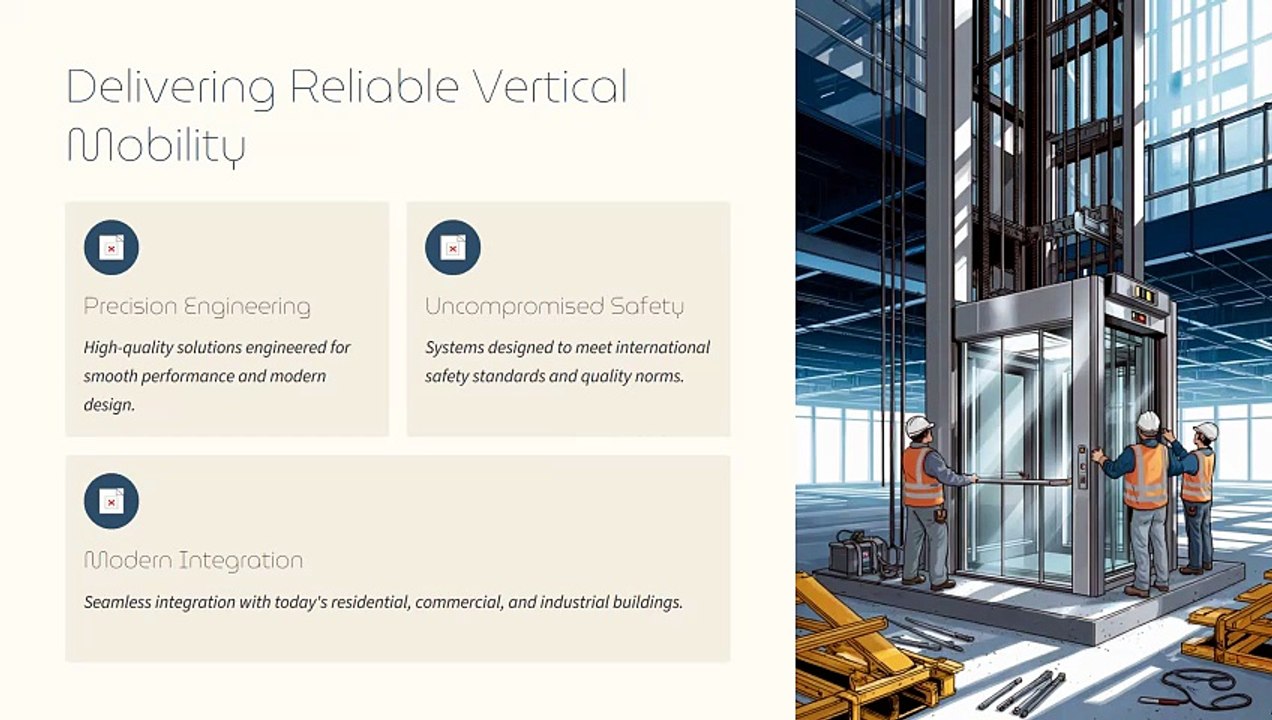 Delivering Reliable Vertical Mobility

Precision Engineering

High-quality solutions engineered for smooth performance and modern design.

Uncompromised Safety

Systems designed to meet international safety standards and quality norms.

Modern Integration

Seamless integration with today's residential, commercial, and industrial buildings.